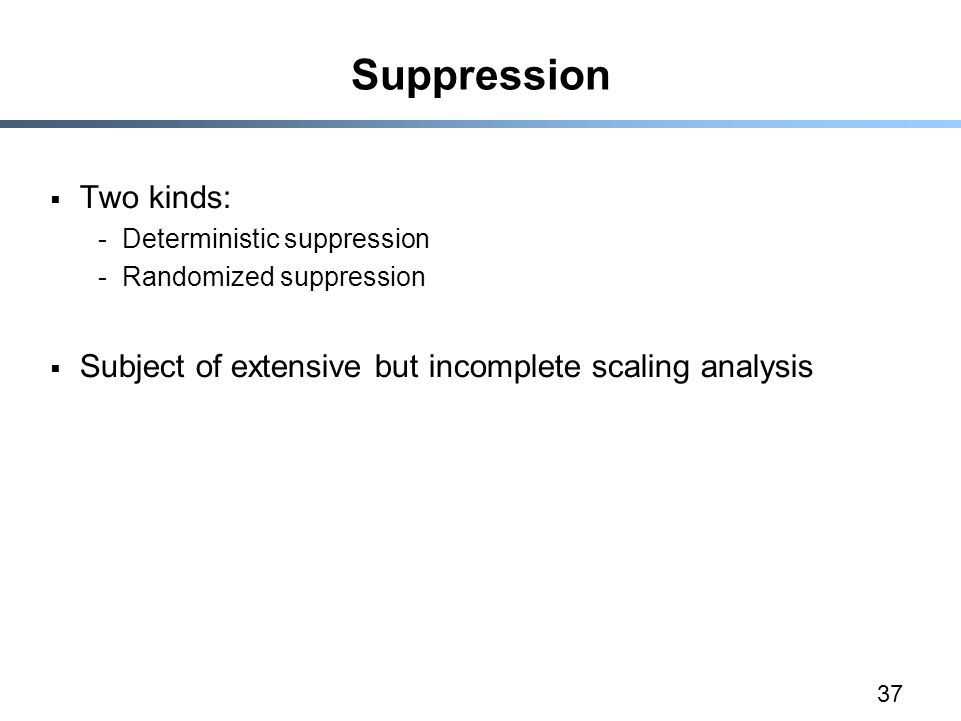 Suppression

▪ Two kinds:
- Deterministic suppression
- Randomized suppression

▪ Subject of extensive but incomplete scaling analysis

37